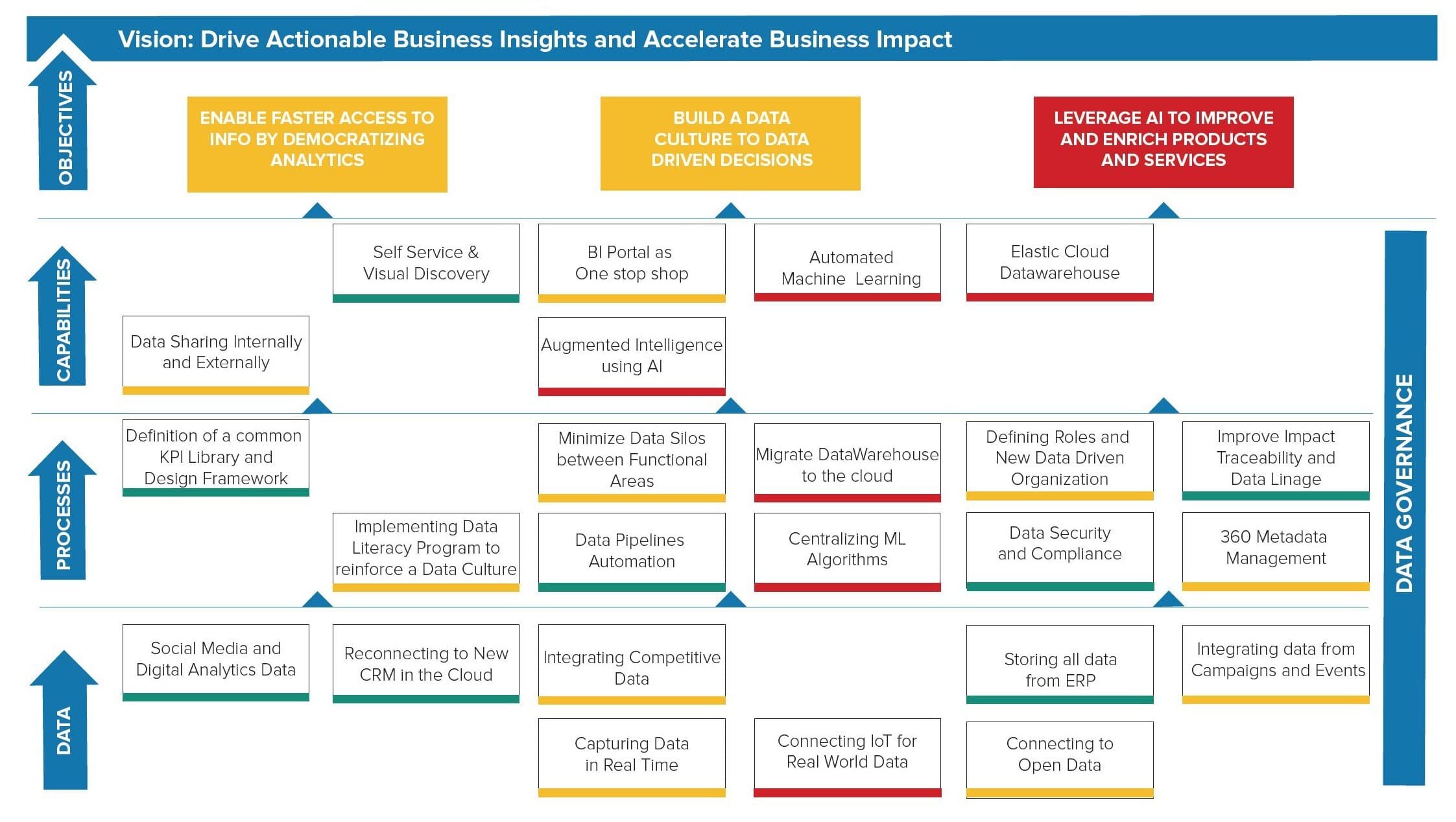 Vision: Drive Actionable Business Insights and Accelerate Business Impact

OBJECTIVES

ENABLE FASTER ACCESS TO INFO BY DEMOCRATIZING ANALYTICS

BUILD A DATA CULTURE TO DATA DRIVEN DECISIONS

LEVERAGE AI TO IMPROVE AND ENRICH PRODUCTS AND SERVICES

CAPABILITIES

Self Service & Visual Discovery

BI Portal as One stop shop

Automated Machine Learning

Elastic Cloud Datawarehouse

Data Sharing Internally and Externally

Augmented Intelligence using AI

PROCESSES

Definition of a common KPI Library and Design Framework

Minimize Data Silos between Functional Areas

Migrate DataWarehouse to the cloud

Defining Roles and New Data Driven Organization

Improve Impact Traceability and Data Linage

Implementing Data Literacy Program to reinforce a Data Culture

Data Pipelines Automation

Centralizing ML Algorithms

Data Security and Compliance

360 Metadata Management

DATA

Social Media and Digital Analytics Data

Reconnecting to New CRM in the Cloud

Integrating Competitive Data

Storing all data from ERP

Integrating data from Campaigns and Events

Capturing Data in Real Time

Connecting IoT for Real World Data

Connecting to Open Data

DATA GOVERNANCE